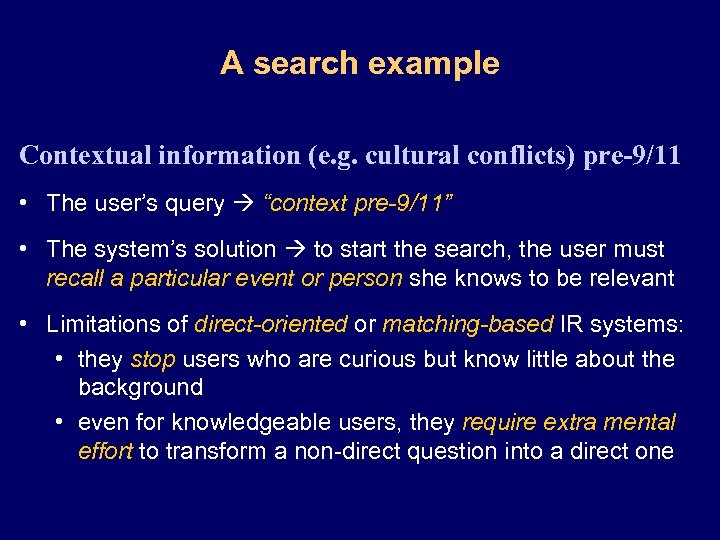 A search example

Contextual information (e.g. cultural conflicts) pre-9/11

• The user's query → "context pre-9/11"

• The system's solution → to start the search, the user must recall a particular event or person she knows to be relevant

• Limitations of direct-oriented or matching-based IR systems:
  • they stop users who are curious but know little about the background
  • even for knowledgeable users, they require extra mental effort to transform a non-direct question into a direct one